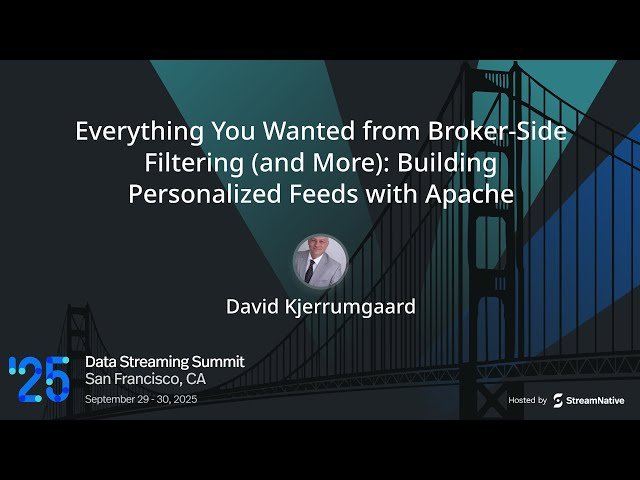 Everything You Wanted from Broker-Side Filtering (and More): Building Personalized Feeds with Apache

David Kjerrumgaard

'25

Data Streaming Summit
San Francisco, CA
September 29 - 30, 2025

Hosted by StreamNative